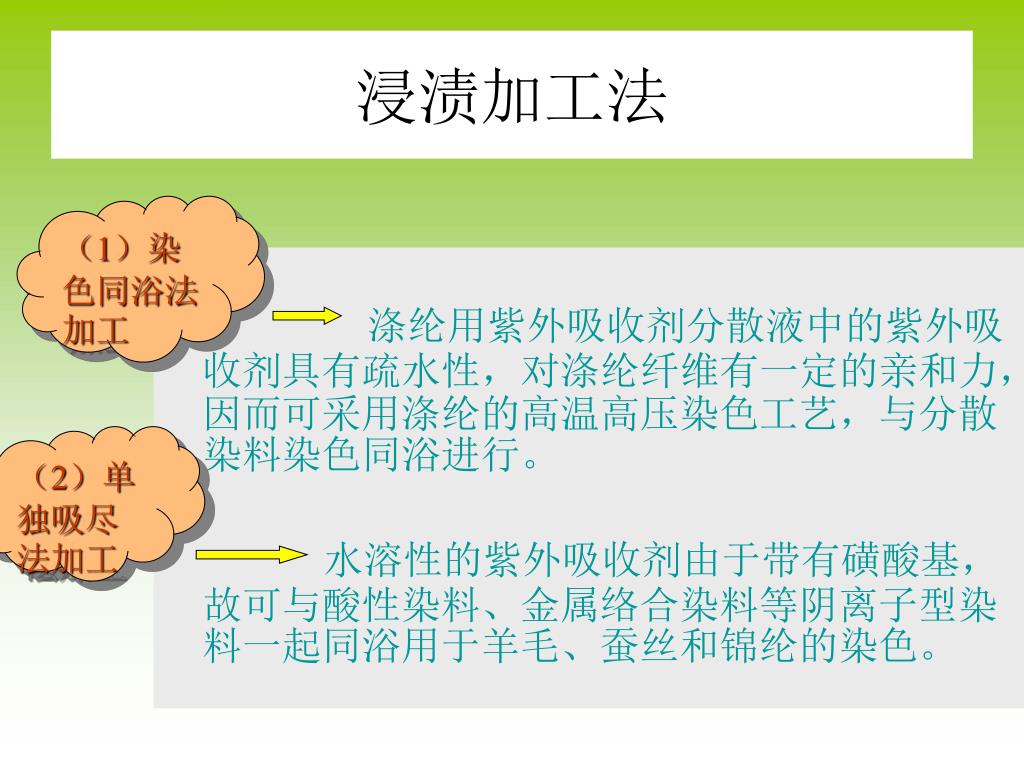 浸渍加工法

（1）染色同浴法加工

涤纶用紫外吸收剂分散液中的紫外吸收剂具有疏水性，对涤纶纤维有一定的亲和力，因而可采用涤纶的高温高压染色工艺，与分散染料染色同浴进行。

（2）单独吸尽法加工

水溶性的紫外吸收剂由于带有磺酸基，故可与酸性染料、金属络合染料等阴离子型染料一起同浴用于羊毛、蚕丝和锦纶的染色。